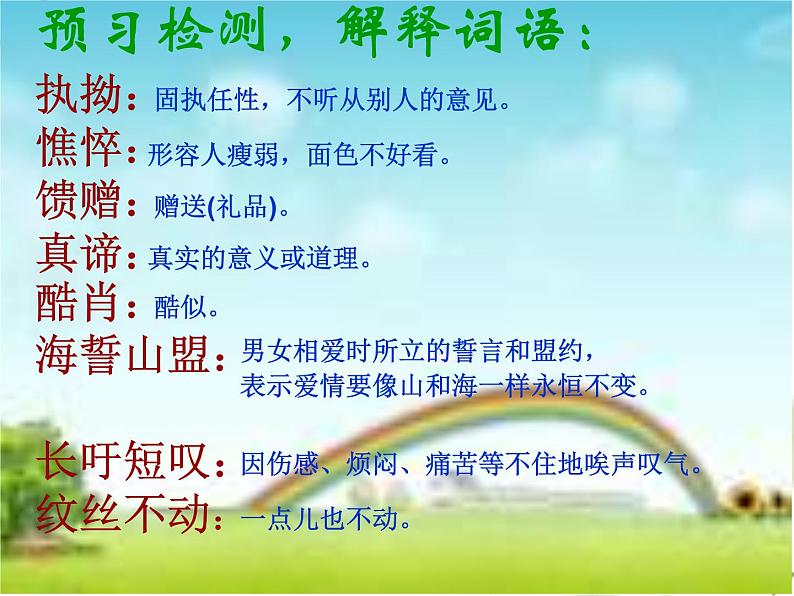 预习检测，解释词语：

执拗：固执任性，不听从别人的意见。

憔悴：形容人瘦弱，面色不好看。

馈赠：赠送(礼品)。

真谛：真实的意义或道理。

酷肖：酷似。

海誓山盟：男女相爱时所立的誓言和盟约，表示爱情要像山和海一样永恒不变。

长吁短叹：因伤感、烦闷、痛苦等不住地唉声叹气。

纹丝不动：一点儿也不动。